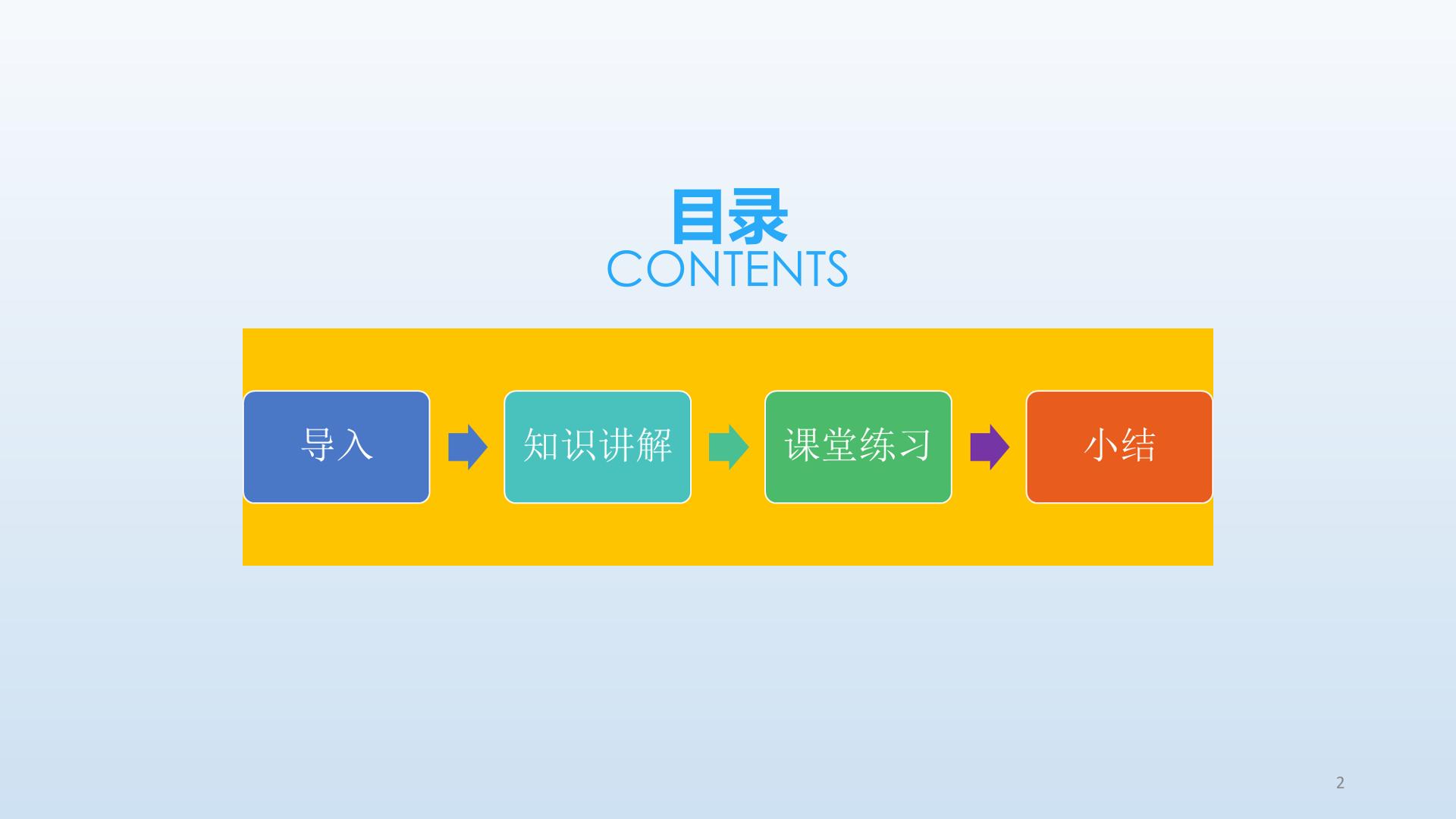 目录
CONTENTS

导入

知识讲解

课堂练习

小结

2